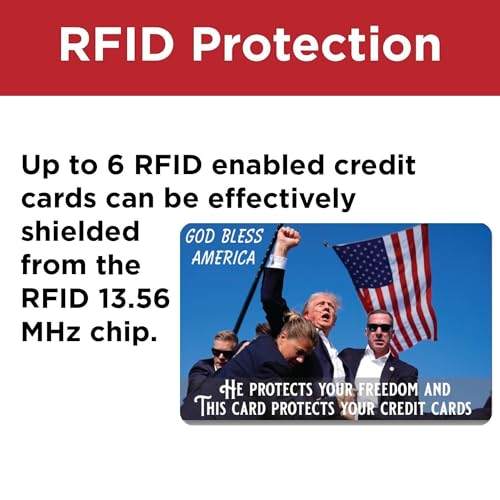 RFID Protection

Up to 6 RFID enabled credit cards can be effectively shielded from the RFID 13.56 MHz chip.

GOD BLESS AMERICA

HE PROTECTS YOUR FREEDOM AND THIS CARD PROTECTS YOUR CREDIT CARDS